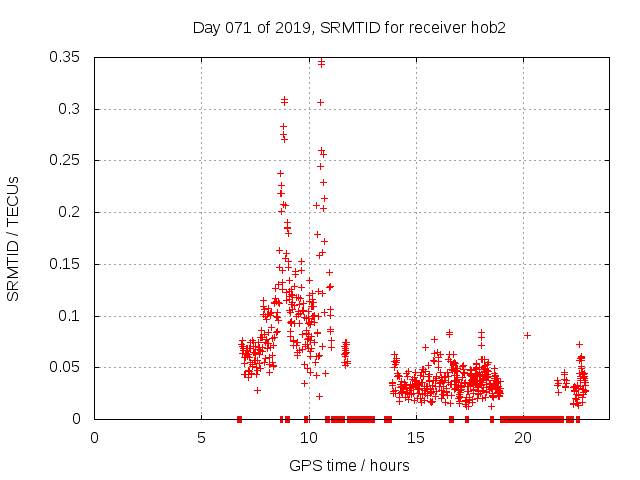 Day 071 of 2019, SRMTID for receiver hob2

SRMTID / TECUs

0.35
0.3
0.25
0.2
0.15
0.1
0.05
0

0
5
10
15
20

GPS time / hours